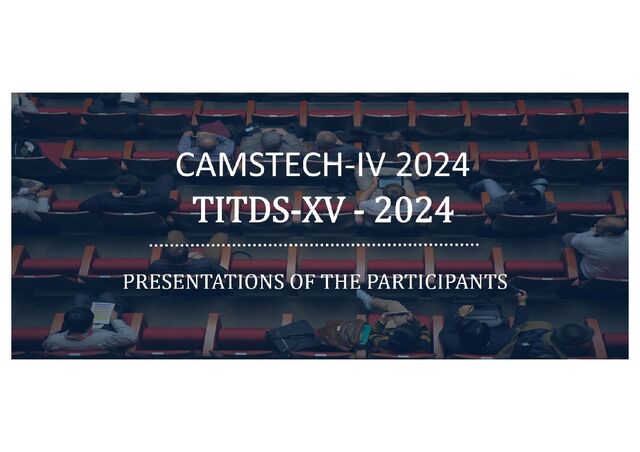 CAMSTECH-IV 2024
TITDS-XV - 2024

PRESENTATIONS OF THE PARTICIPANTS